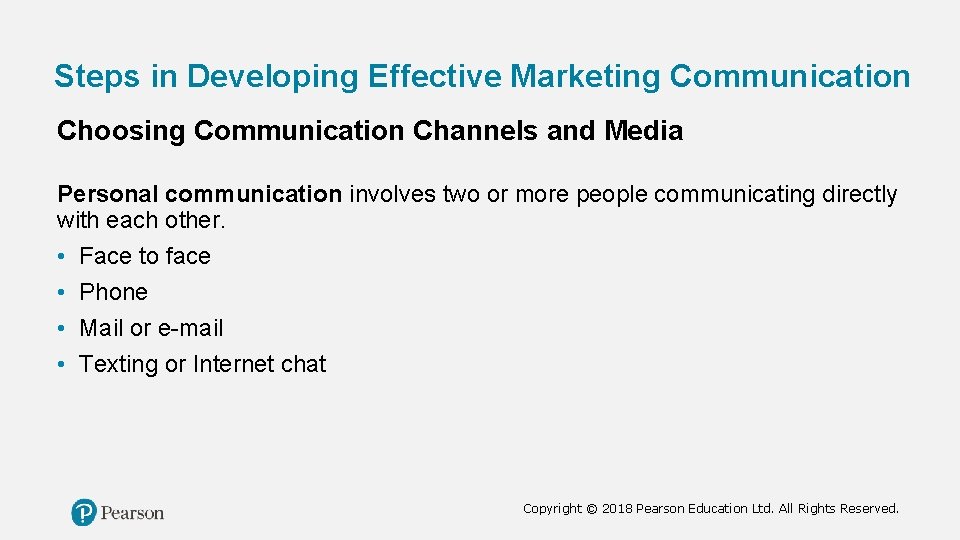 Steps in Developing Effective Marketing Communication

Choosing Communication Channels and Media

Personal communication involves two or more people communicating directly with each other.

• Face to face
• Phone
• Mail or e-mail
• Texting or Internet chat

Pearson

Copyright © 2018 Pearson Education Ltd. All Rights Reserved.